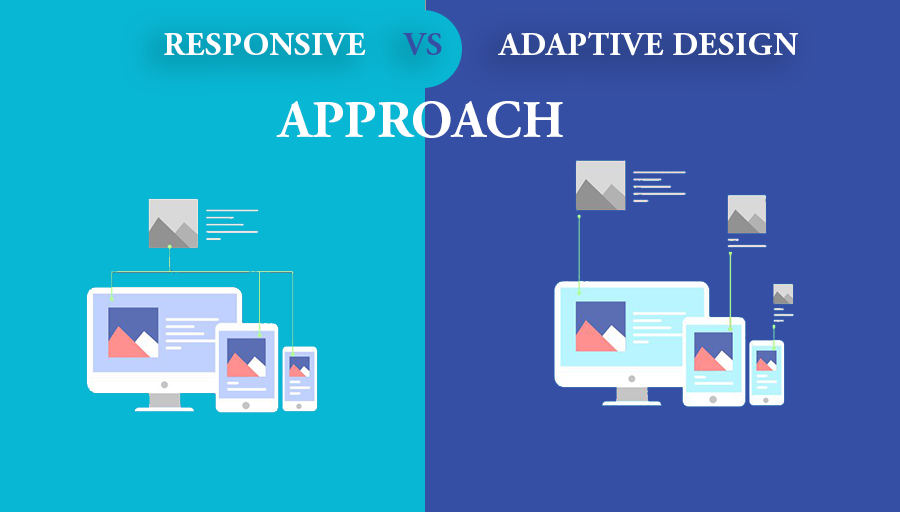 RESPONSIVE VS ADAPTIVE DESIGN
APPROACH